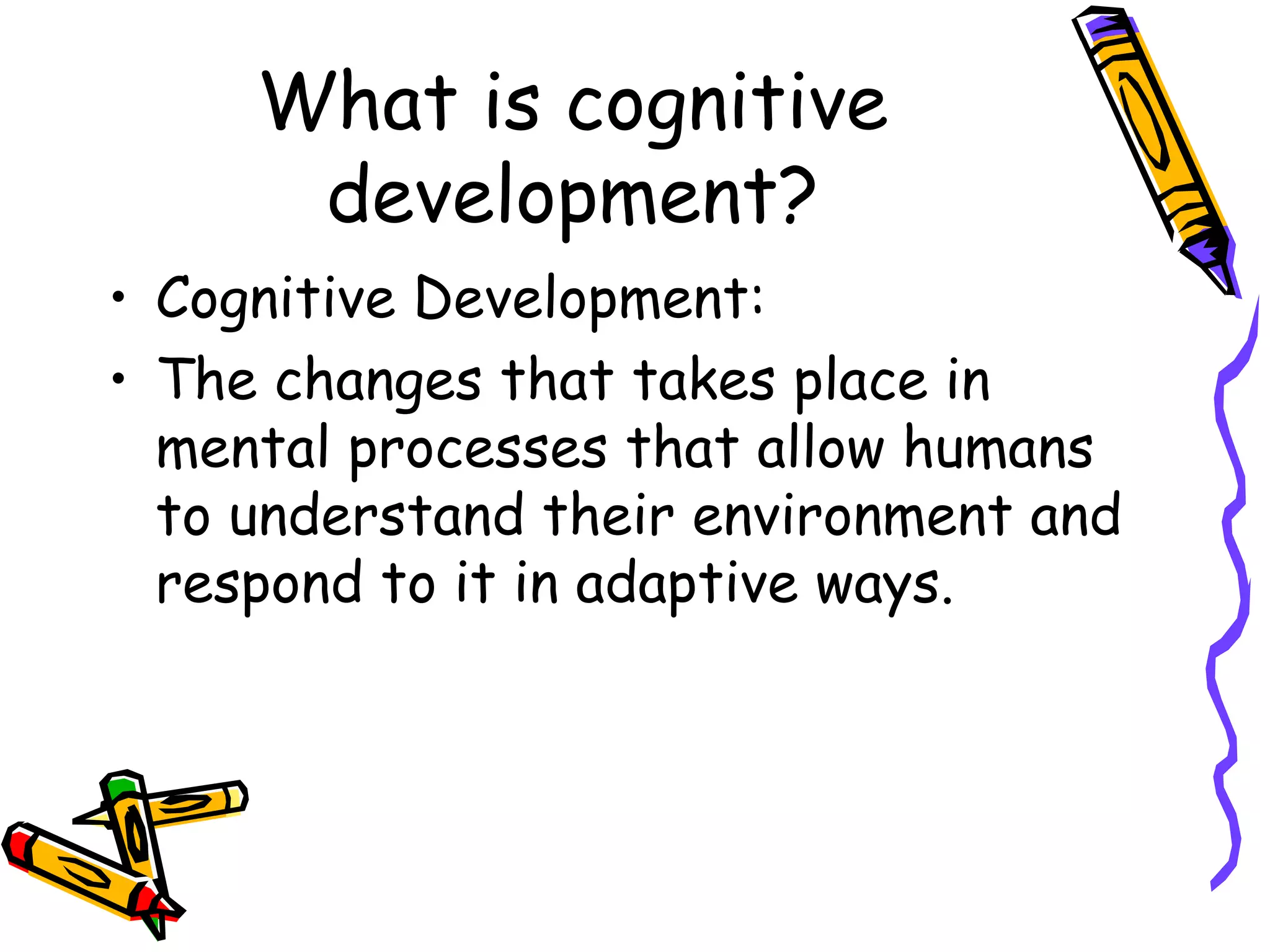 What is cognitive development?

• Cognitive Development:
• The changes that takes place in mental processes that allow humans to understand their environment and respond to it in adaptive ways.